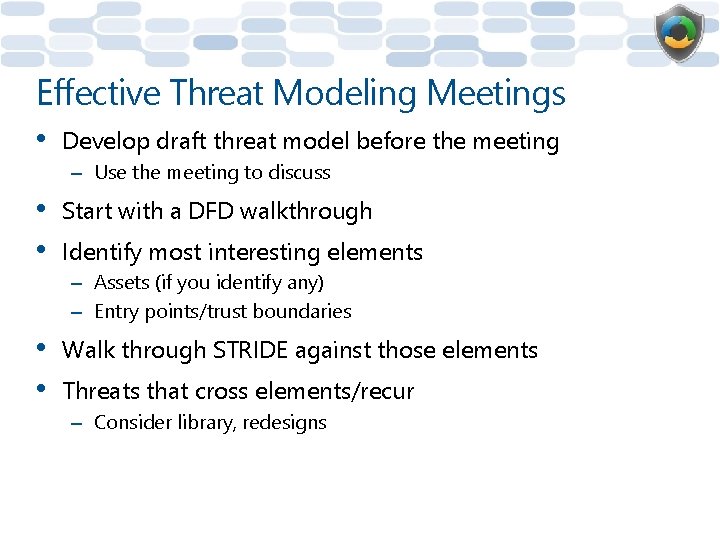 Effective Threat Modeling Meetings

• Develop draft threat model before the meeting
– Use the meeting to discuss

• Start with a DFD walkthrough

• Identify most interesting elements
– Assets (if you identify any)
– Entry points/trust boundaries

• Walk through STRIDE against those elements

• Threats that cross elements/recur
– Consider library, redesigns